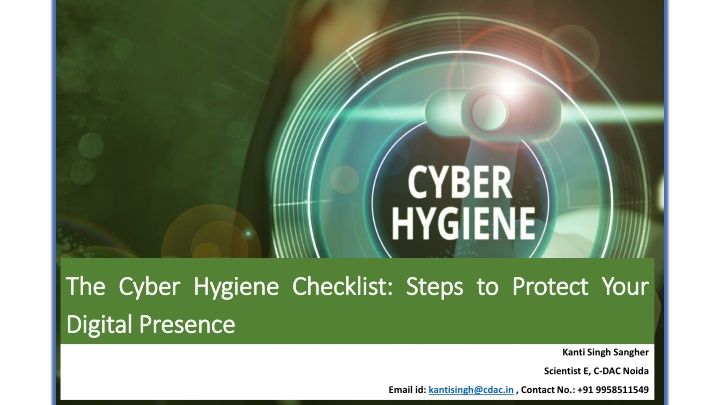 CYBER
HYGIENE

The Cyber Hygiene Checklist: Steps to Protect Your Digital Presence

Kanti Singh Sangher
Scientist E, C-DAC Noida
Email id: kantisingh@cdac.in , Contact No.: +91 9958511549